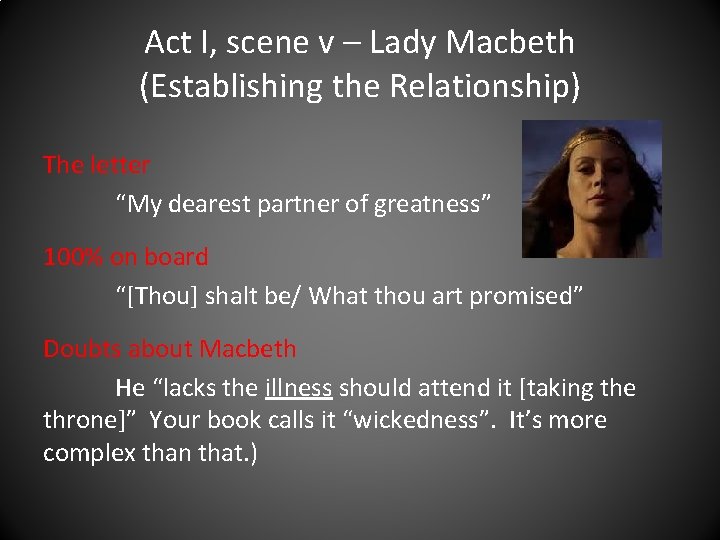 Act I, scene v – Lady Macbeth (Establishing the Relationship)

The letter

“My dearest partner of greatness”

100% on board

“[Thou] shalt be/ What thou art promised”

Doubts about Macbeth

He “lacks the illness should attend it [taking the throne]” Your book calls it “wickedness”. It’s more complex than that.)